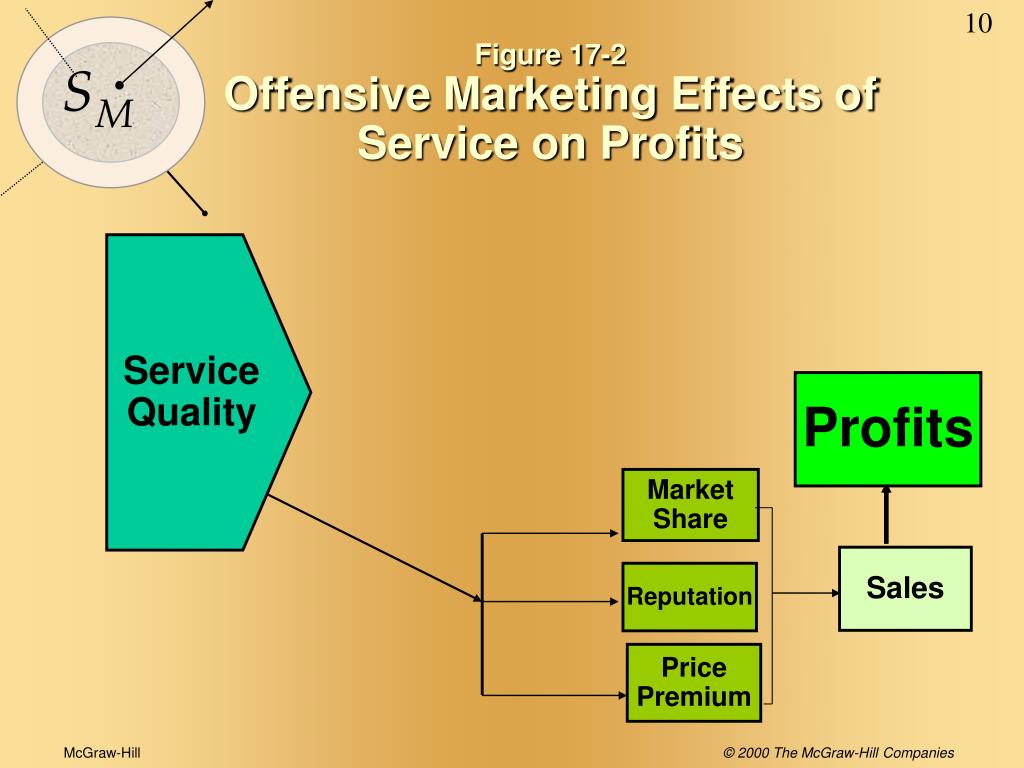 10

$S_M$

Figure 17-2
Offensive Marketing Effects of Service on Profits

Service Quality

Profits

Market Share

Reputation

Price Premium

Sales

McGraw-Hill

© 2000 The McGraw-Hill Companies